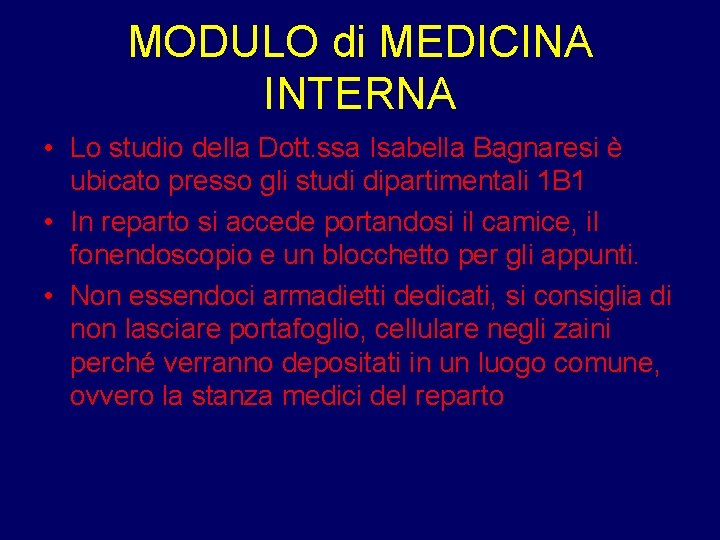 MODULO di MEDICINA INTERNA

• Lo studio della Dott.ssa Isabella Bagnaresi è ubicato presso gli studi dipartimentali 1B1

• In reparto si accede portandosi il camice, il fonendoscopio e un blocchetto per gli appunti.

• Non essendoci armadietti dedicati, si consiglia di non lasciare portafoglio, cellulare negli zaini perché verranno depositati in un luogo comune, ovvero la stanza medici del reparto